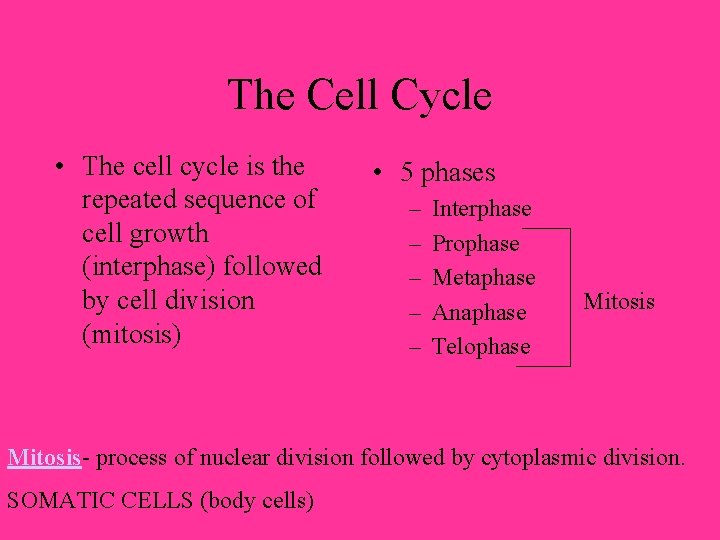 The Cell Cycle

• The cell cycle is the repeated sequence of cell growth (interphase) followed by cell division (mitosis)

• 5 phases
– Interphase
– Prophase
– Metaphase
– Anaphase
– Telophase

Mitosis

Mitosis- process of nuclear division followed by cytoplasmic division.

SOMATIC CELLS (body cells)